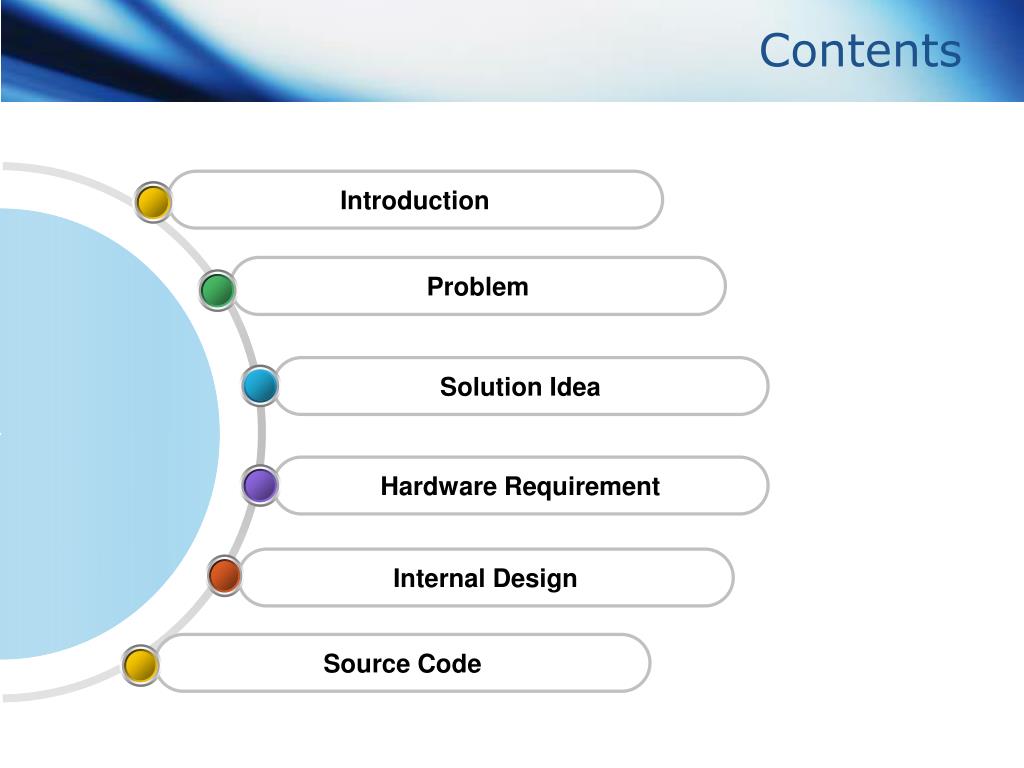 Contents

Introduction

Problem

Solution Idea

Hardware Requirement

Internal Design

Source Code